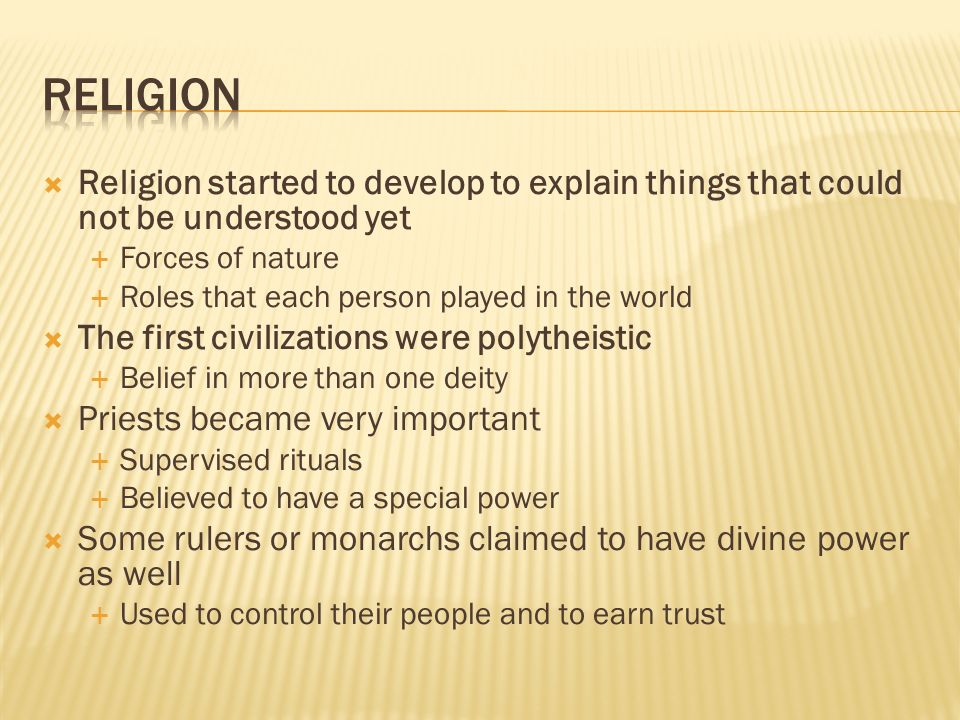 RELIGION

Religion started to develop to explain things that could not be understood yet

Forces of nature

Roles that each person played in the world

The first civilizations were polytheistic

Belief in more than one deity

Priests became very important

Supervised rituals

Believed to have a special power

Some rulers or monarchs claimed to have divine power as well

Used to control their people and to earn trust